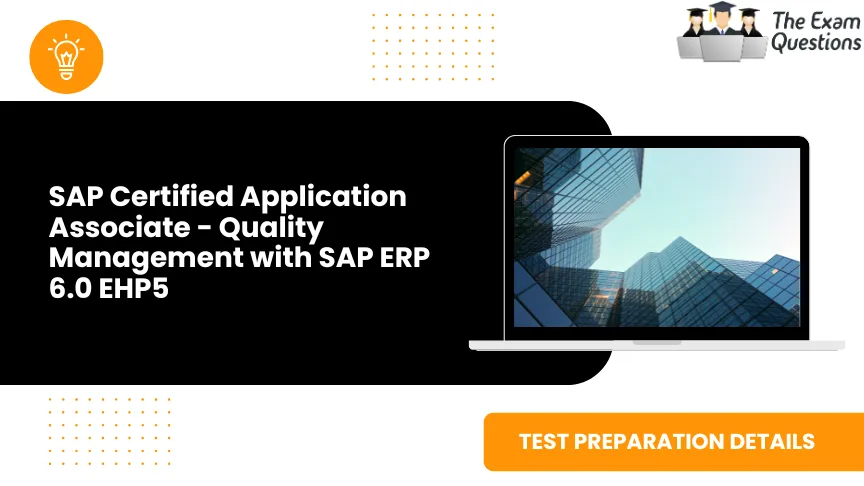 The Exam Questions

SAP Certified Application Associate - Quality Management with SAP ERP 6.0 EHP5

TEST PREPARATION DETAILS